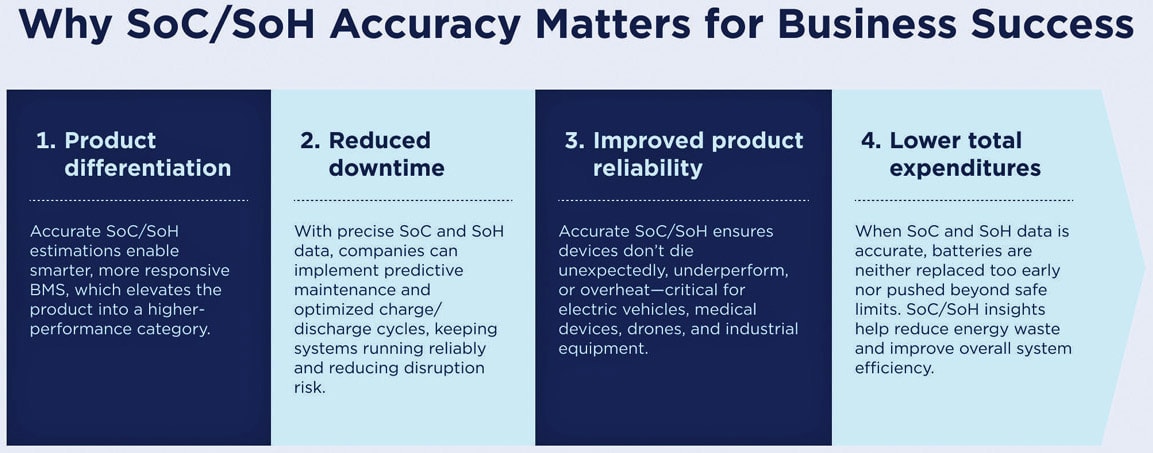 Why SoC/SoH Accuracy Matters for Business Success

1. Product differentiation

Accurate SoC/SoH estimations enable smarter, more responsive BMS, which elevates the product into a higher-performance category.

2. Reduced downtime

With precise SoC and SoH data, companies can implement predictive maintenance and optimized charge/discharge cycles, keeping systems running reliably and reducing disruption risk.

3. Improved product reliability

Accurate SoC/SoH ensures devices don't die unexpectedly, underperform, or overheat—critical for electric vehicles, medical devices, drones, and industrial equipment.

4. Lower total expenditures

When SoC and SoH data is accurate, batteries are neither replaced too early nor pushed beyond safe limits. SoC/SoH insights help reduce energy waste and improve overall system efficiency.